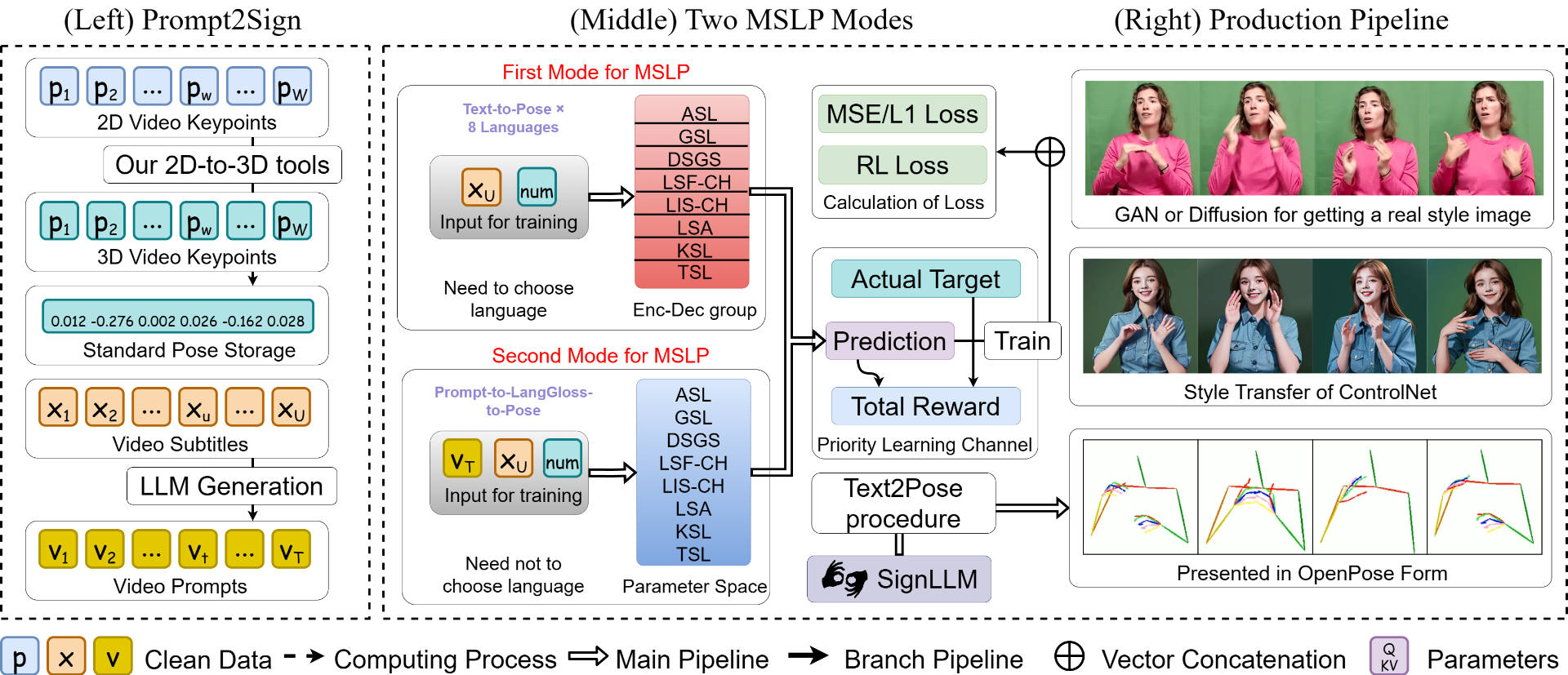 (Left) Prompt2Sign

$p_1$ $p_2$ ... $p_w$ ... $p_W$
2D Video Keypoints

Our 2D-to-3D tools

$p_1$ $p_2$ ... $p_w$ ... $p_W$
3D Video Keypoints

0.012 -0.276 0.002 0.026 -0.162 0.028
Standard Pose Storage

$x_1$ $x_2$ ... $x_u$ ... $x_U$
Video Subtitles

LLM Generation

$v_1$ $v_2$ ... $v_t$ ... $v_T$
Video Prompts

(Middle) Two MSLP Modes

First Mode for MSLP

Text-to-Pose × 8 Languages

$x_U$ num
Input for training

Need to choose language

ASL
GSL
DSGS
LSF-CH
LIS-CH
LSA
KSL
TSL
Enc-Dec group

Second Mode for MSLP

Prompt-to-LangGloss-to-Pose

$v_T$ $x_U$ num
Input for training

Need not to choose language

ASL
GSL
DSGS
LSF-CH
LIS-CH
LSA
KSL
TSL
Parameter Space

MSE/L1 Loss
RL Loss
Calculation of Loss

Actual Target
Prediction
Train
Total Reward
Priority Learning Channel

Text2Pose procedure

SignLLM

(Right) Production Pipeline

GAN or Diffusion for getting a real style image

Style Transfer of ControlNet

Presented in OpenPose Form

p x v Clean Data Computing Process Main Pipeline Branch Pipeline Vector Concatenation Q KV Parameters